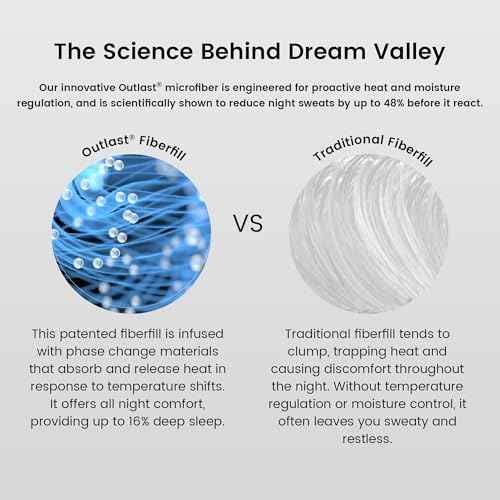 The Science Behind Dream Valley

Our innovative Outlast® microfiber is engineered for proactive heat and moisture regulation, and is scientifically shown to reduce night sweats by up to 48% before it react.

Outlast® Fiberfill

VS

Traditional Fiberfill

This patented fiberfill is infused with phase change materials that absorb and release heat in response to temperature shifts. It offers all night comfort, providing up to 16% deep sleep.

Traditional fiberfill tends to clump, trapping heat and causing discomfort throughout the night. Without temperature regulation or moisture control, it often leaves you sweaty and restless.